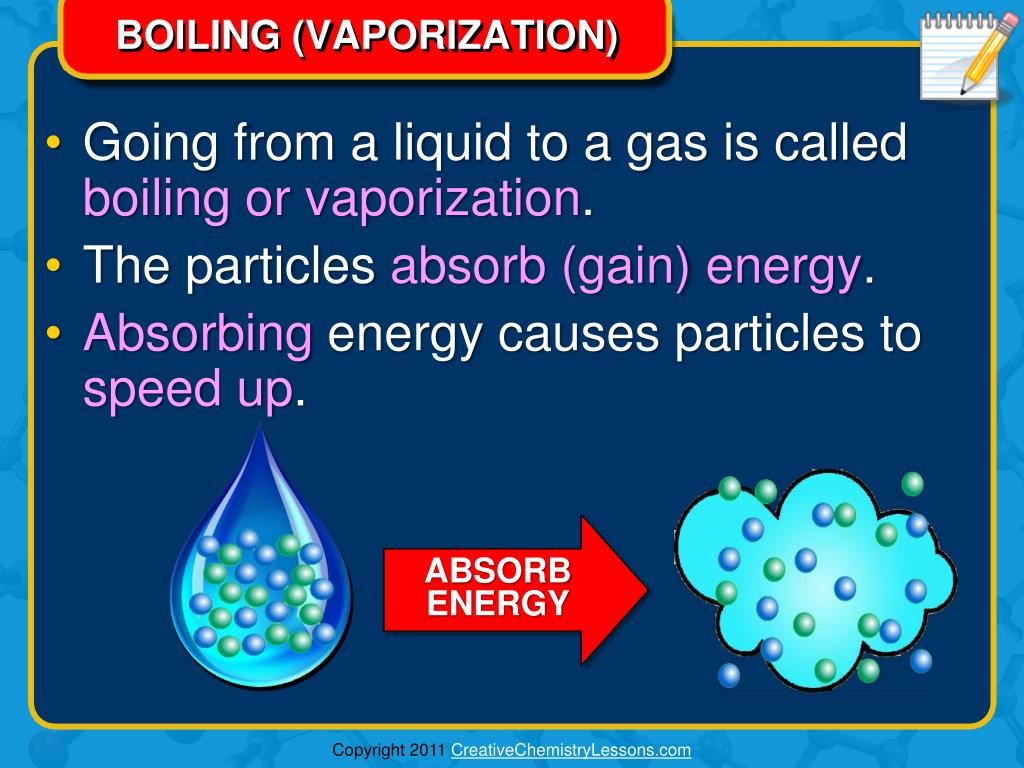 BOILING (VAPORIZATION)

• Going from a liquid to a gas is called boiling or vaporization.
• The particles absorb (gain) energy.
• Absorbing energy causes particles to speed up.

ABSORB ENERGY

Copyright 2011 CreativeChemistryLessons.com